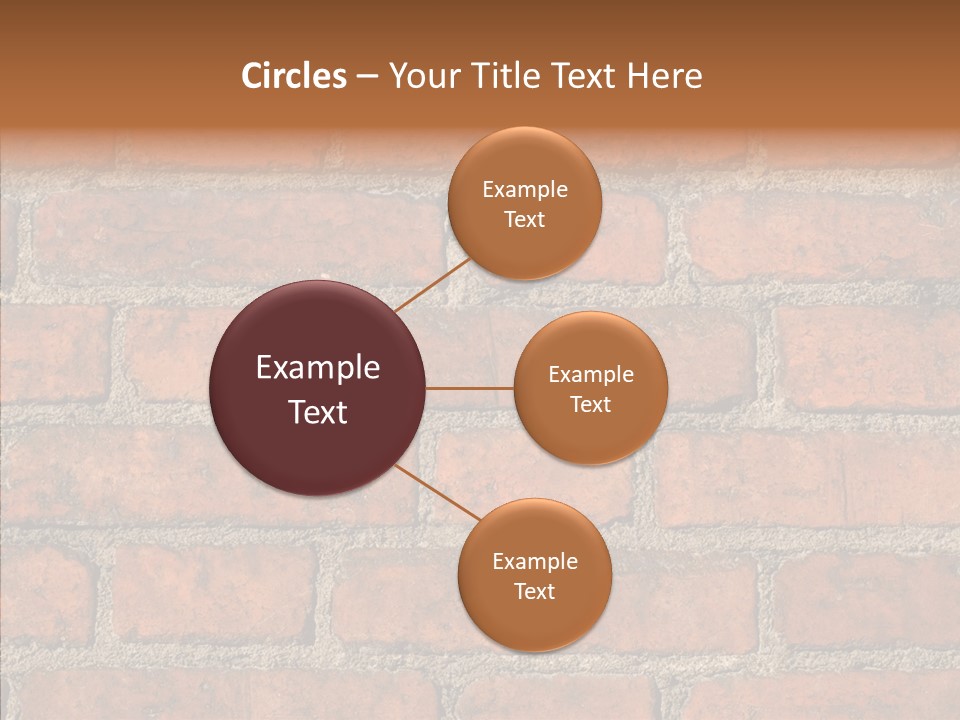 Circles – Your Title Text Here

Example Text

Example Text

Example Text

Example Text